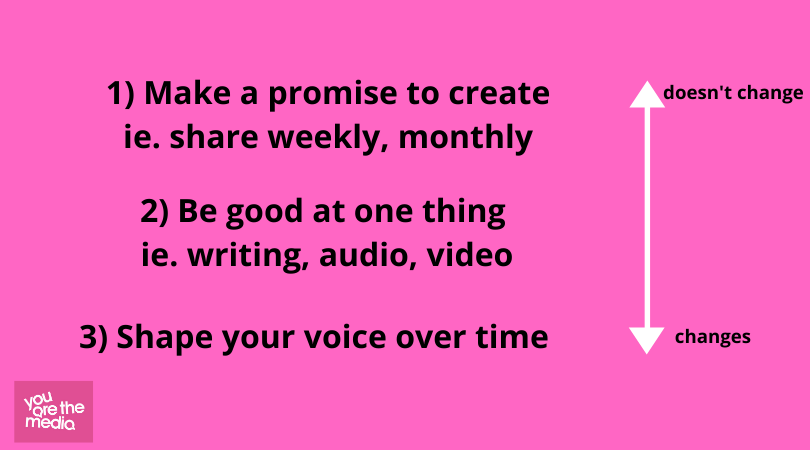 1) Make a promise to create
ie. share weekly, monthly

2) Be good at one thing
ie. writing, audio, video

3) Shape your voice over time

doesn't change

changes

you are the media